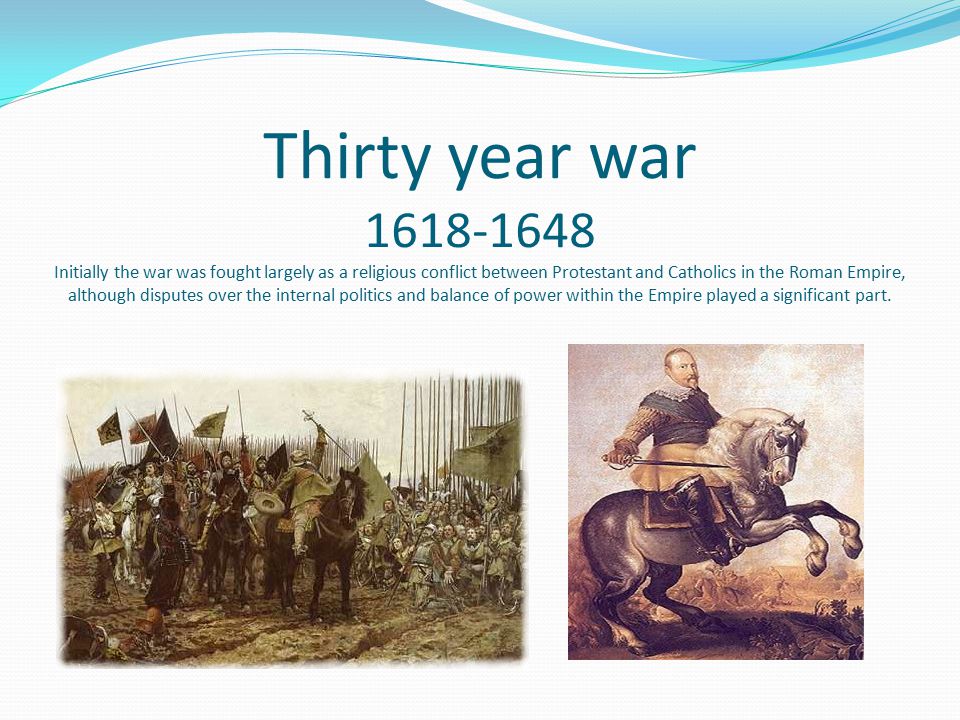 Thirty year war
1618-1648
Initially the war was fought largely as a religious conflict between Protestant and Catholics in the Roman Empire, although disputes over the internal politics and balance of power within the Empire played a significant part.